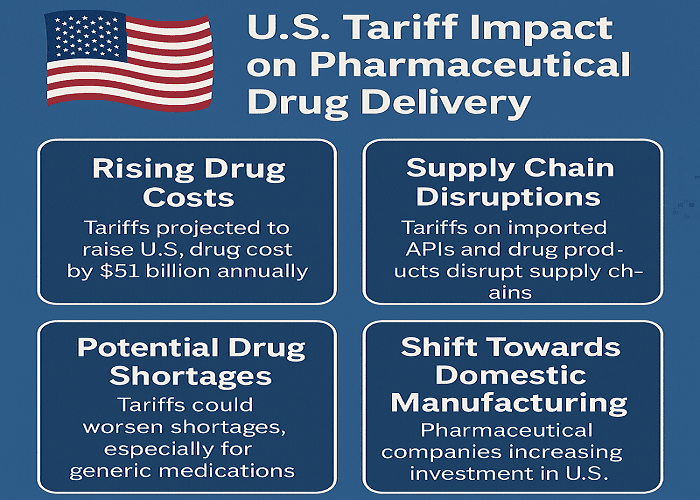 U.S. Tariff Impact on Pharmaceutical Drug Delivery

Rising Drug Costs

Tariffs projected to raise U.S, drug cost by $51 billion annually

Supply Chain Disruptions

Tariffs on imported APIs and drug products disrupt supply chains

Potential Drug Shortages

Tariffs could worsen shortages, especially for generic medications

Shift Towards Domestic Manufacturing

Pharmaceutical companies increasing investment in U.S.